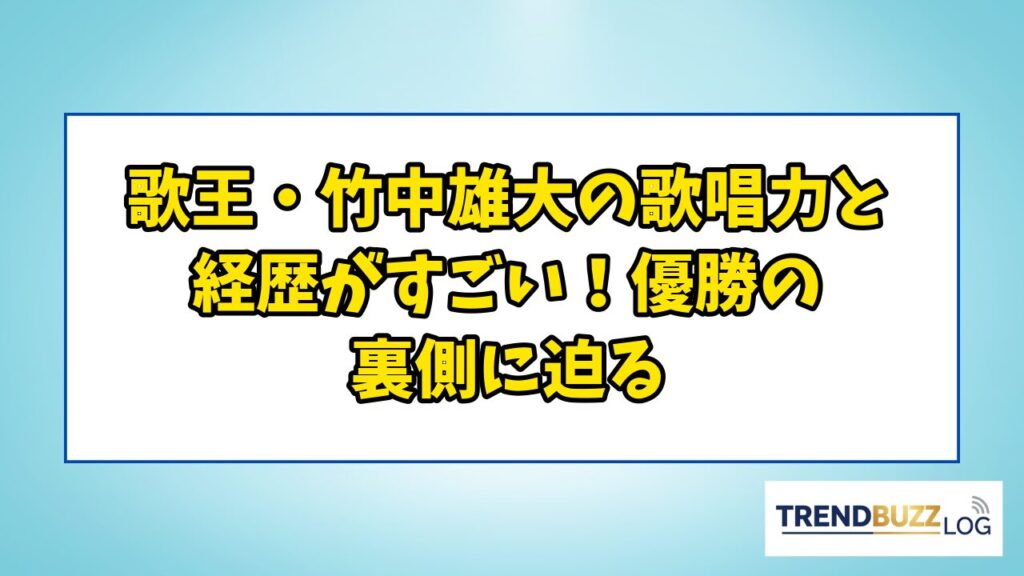 歌王・竹中雄大の歌唱力と経歴がすごい！優勝の裏側に迫る

TRENDBUZZ LOG